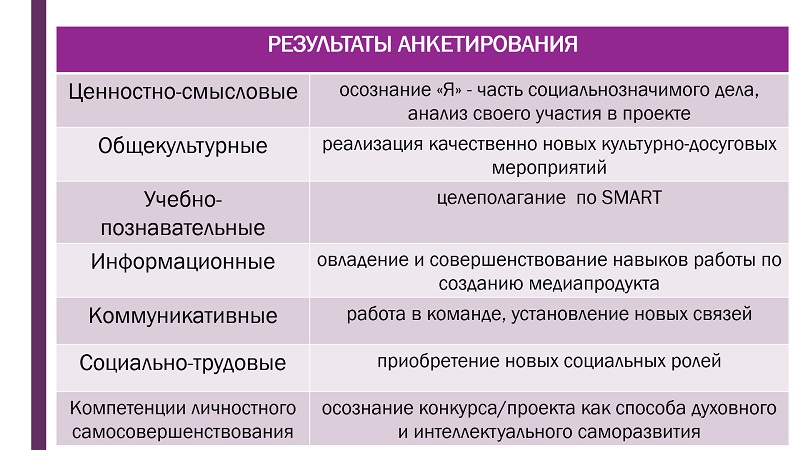 | РЕЗУЛЬТАТЫ АНКЕТИРОВАНИЯ | |
|---|---|
| Ценностно-смысловые | осознание «Я» - часть социальнозначимого дела, анализ своего участия в проекте |
| Общекультурные | реализация качественно новых культурно-досуговых мероприятий |
| Учебно-познавательные | целеполагание по SMART |
| Информационные | овладение и совершенствование навыков работы по созданию медиапродукта |
| Коммуникативные | работа в команде, установление новых связей |
| Социально-трудовые | приобретение новых социальных ролей |
| Компетенции личностного самосовершенствования | осознание конкурса/проекта как способа духовного и интеллектуального саморазвития |